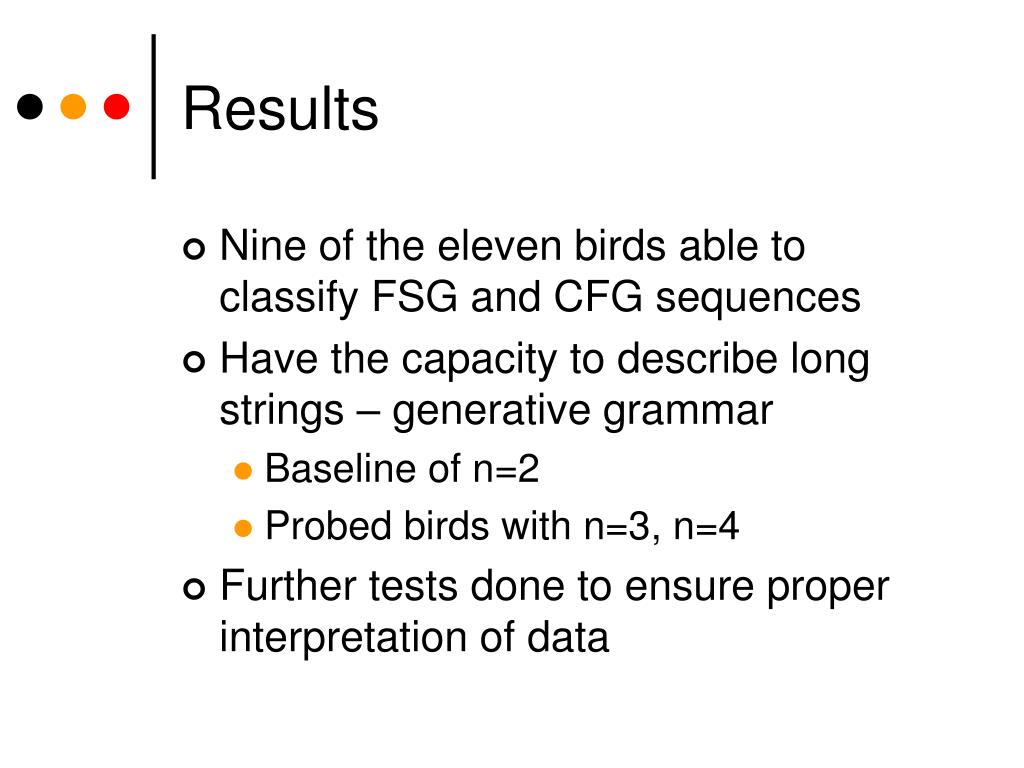 Results

Nine of the eleven birds able to classify FSG and CFG sequences

Have the capacity to describe long strings – generative grammar

Baseline of n=2

Probed birds with n=3, n=4

Further tests done to ensure proper interpretation of data